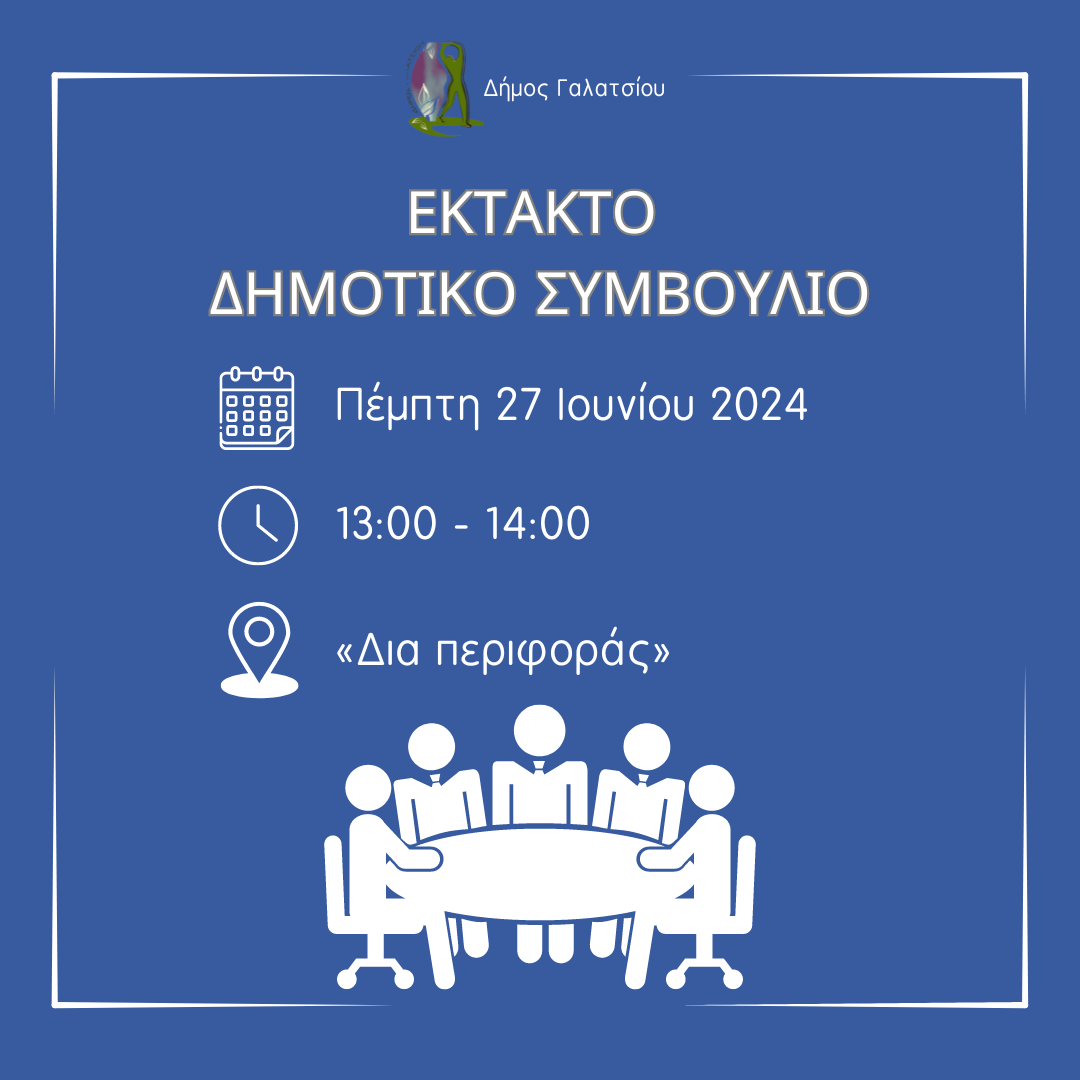 Δήμος Γαλατσίου

ΕΚΤΑΚΤΟ
ΔΗΜΟΤΙΚΟ ΣΥΜΒΟΥΛΙΟ

Πέμπτη 27 Ιουνίου 2024

13:00 - 14:00

«Δια περιφοράς»